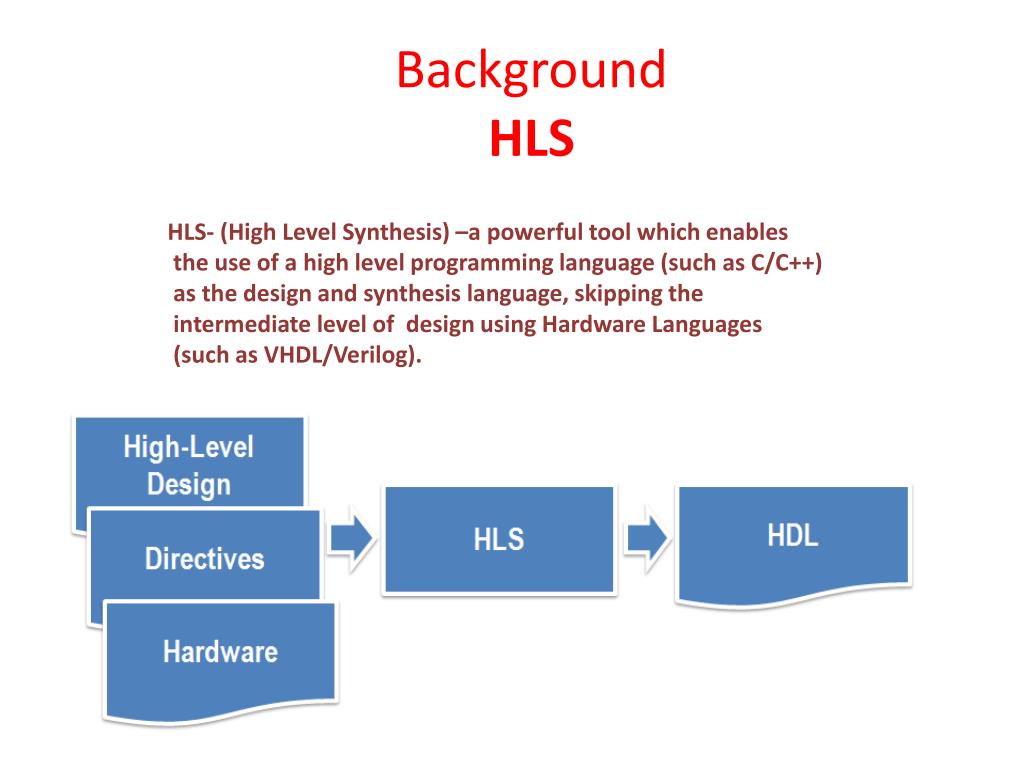 Background
HLS

HLS- (High Level Synthesis) –a powerful tool which enables the use of a high level programming language (such as C/C++) as the design and synthesis language, skipping the intermediate level of design using Hardware Languages (such as VHDL/Verilog).

High-Level Design

Directives

Hardware

HLS

HDL